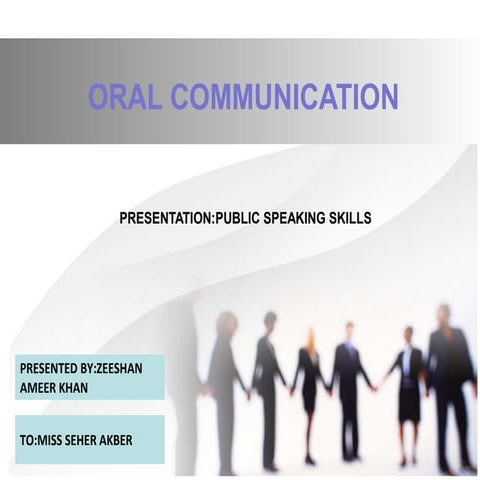 ORAL COMMUNICATION

PRESENTATION:PUBLIC SPEAKING SKILLS

PRESENTED BY:ZEESHAN AMEER KHAN

TO:MISS SEHER AKBER